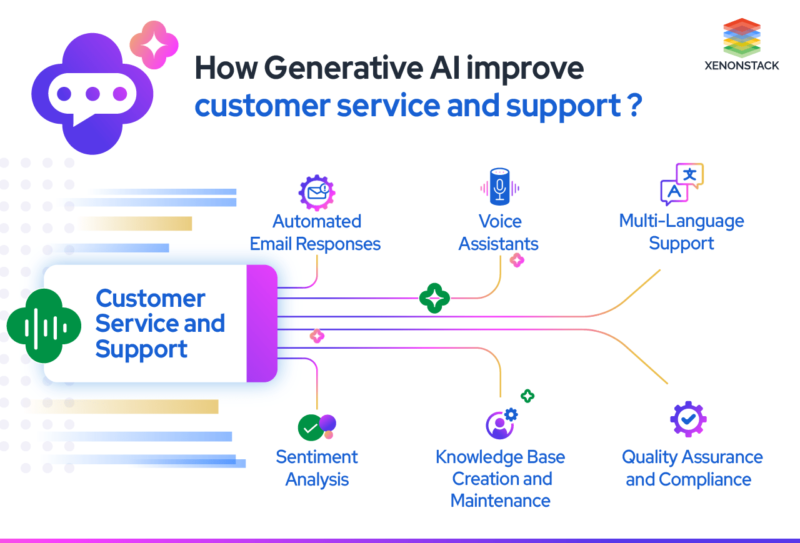 How Generative AI improve customer service and support ?

XENONSTACK

Automated Email Responses

Voice Assistants

Multi-Language Support

Customer Service and Support

Sentiment Analysis

Knowledge Base Creation and Maintenance

Quality Assurance and Compliance